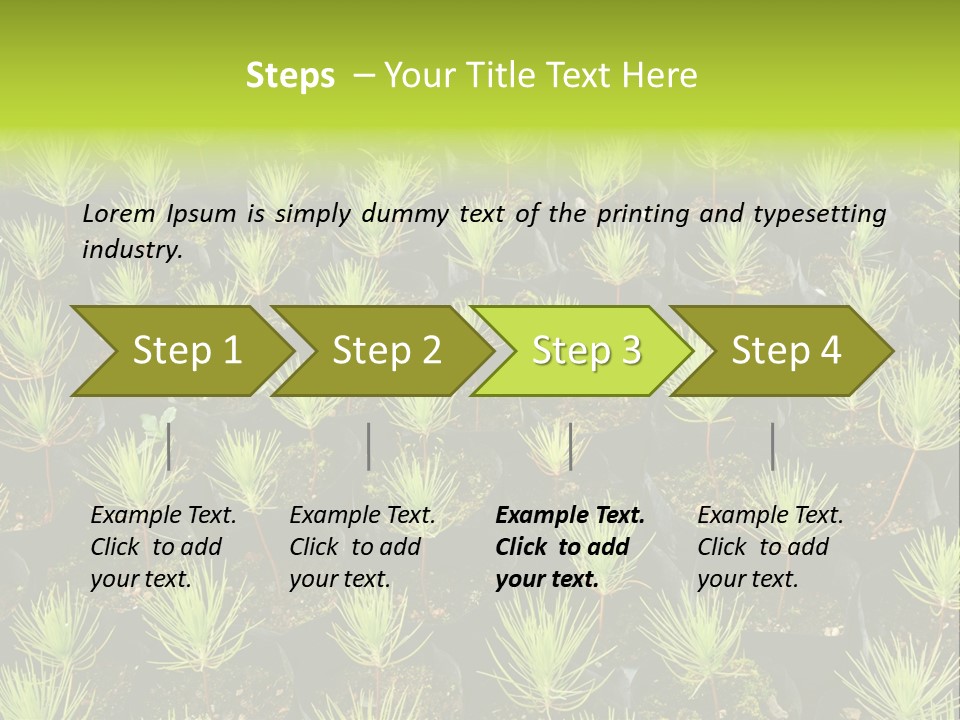 Steps – Your Title Text Here

Lorem Ipsum is simply dummy text of the printing and typesetting industry.

Step 1

Step 2

Step 3

Step 4

Example Text. Click to add your text.

Example Text. Click to add your text.

Example Text. Click to add your text.

Example Text. Click to add your text.